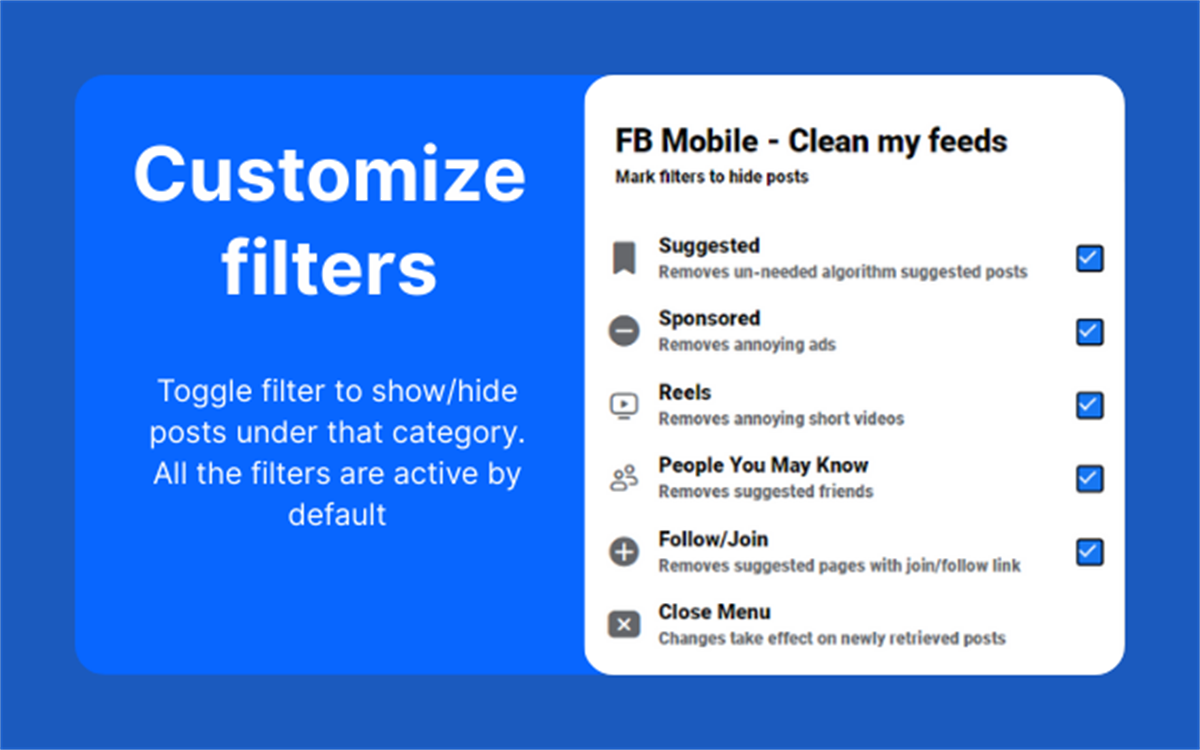 Customize filters

Toggle filter to show/hide posts under that category. All the filters are active by default

FB Mobile - Clean my feeds
Mark filters to hide posts

Suggested
Removes un-needed algorithm suggested posts

Sponsored
Removes annoying ads

Reels
Removes annoying short videos

People You May Know
Removes suggested friends

Follow/Join
Removes suggested pages with join/follow link

Close Menu
Changes take effect on newly retrieved posts